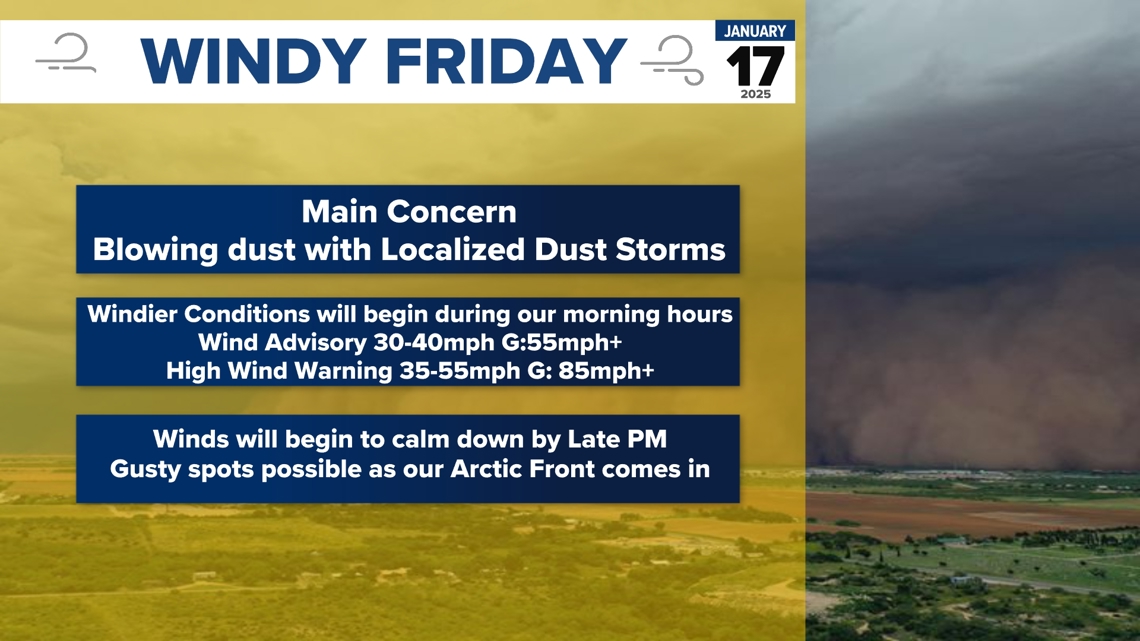 WINDY FRIDAY

JANUARY
17
2025

Main Concern
Blowing dust with Localized Dust Storms

Windier Conditions will begin during our morning hours
Wind Advisory 30-40mph G:55mph+
High Wind Warning 35-55mph G: 85mph+

Winds will begin to calm down by Late PM
Gusty spots possible as our Arctic Front comes in